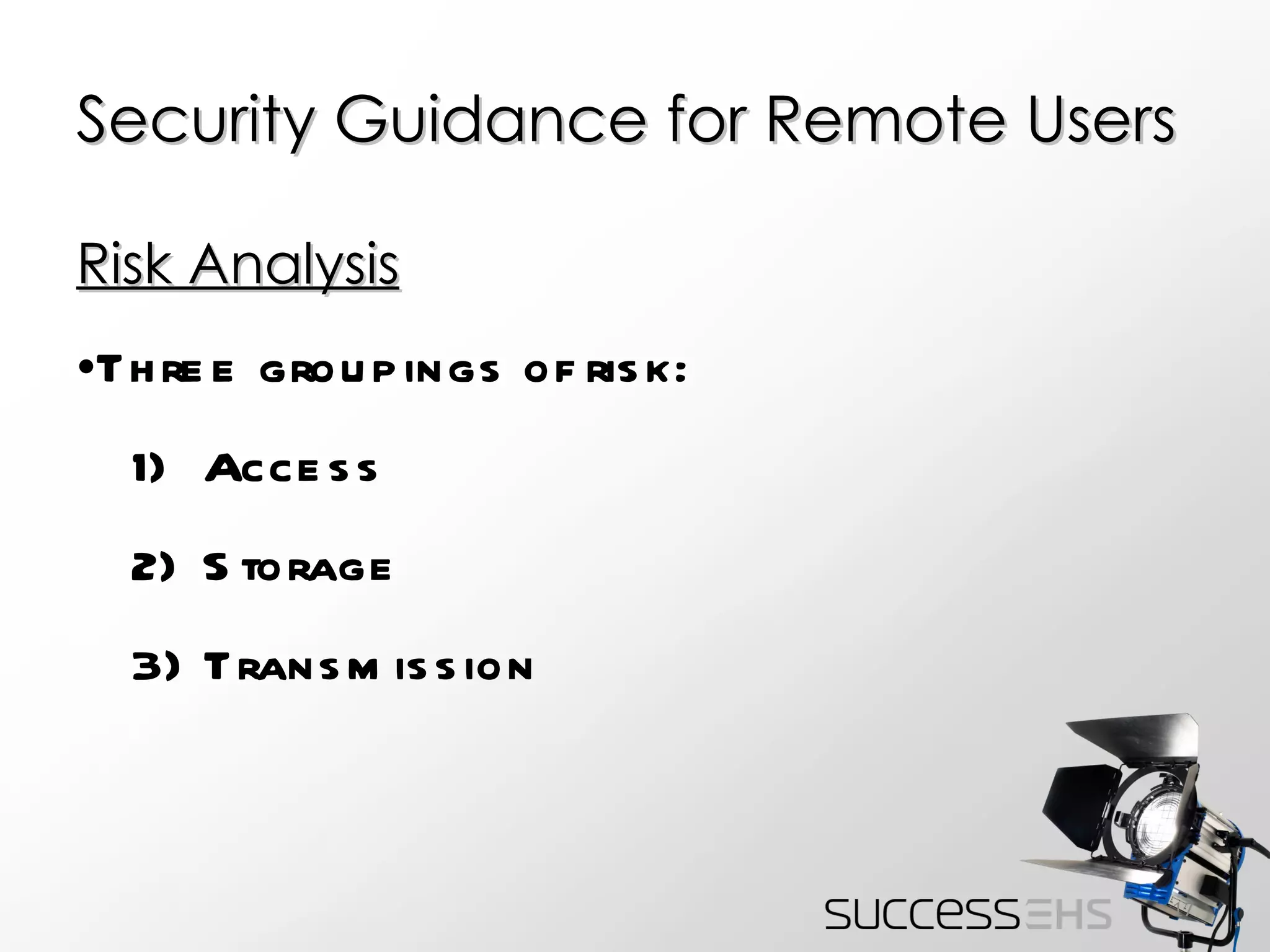 Security Guidance for Remote Users

Risk Analysis

•Three groupings of risk:

1) Access

2) Storage

3) Transmission

successEHS